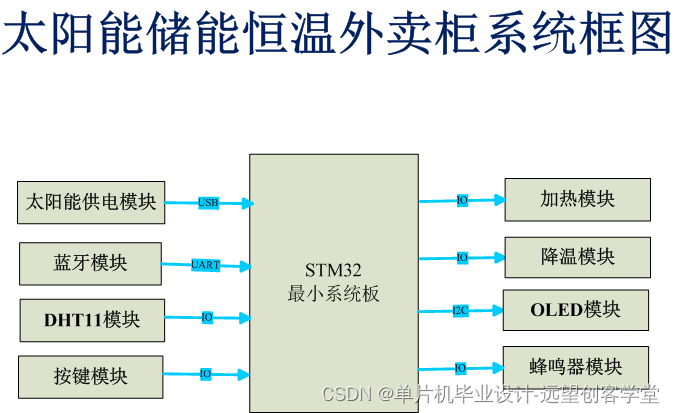 太阳能储能恒温外卖柜系统框图

太阳能供电模块
USB
蓝牙模块
UART
DHT11模块
IO
按键模块
IO

STM32
最小系统板

IO
加热模块
IO
降温模块
I2C
OLED模块
IO
蜂鸣器模块

CSDN @单片机毕业设计-远望创客学堂